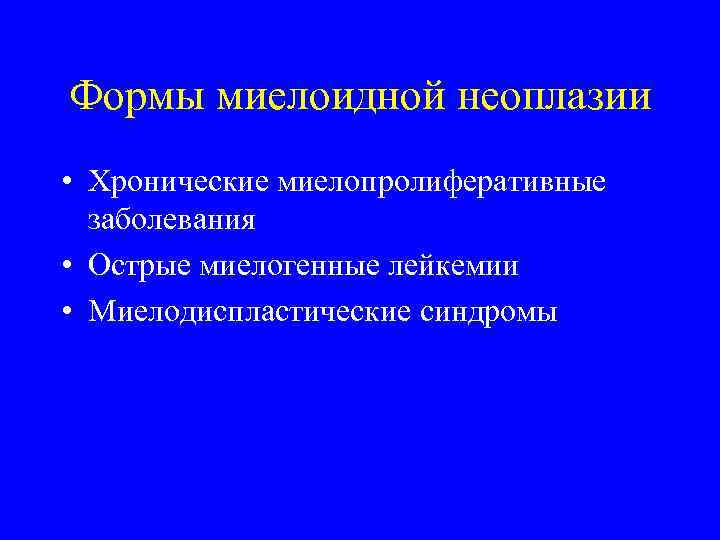 Формы миелоидной неоплазии

• Хронические миелопролиферативные заболевания

• Острые миелогенные лейкемии

• Миелодиспластические синдромы